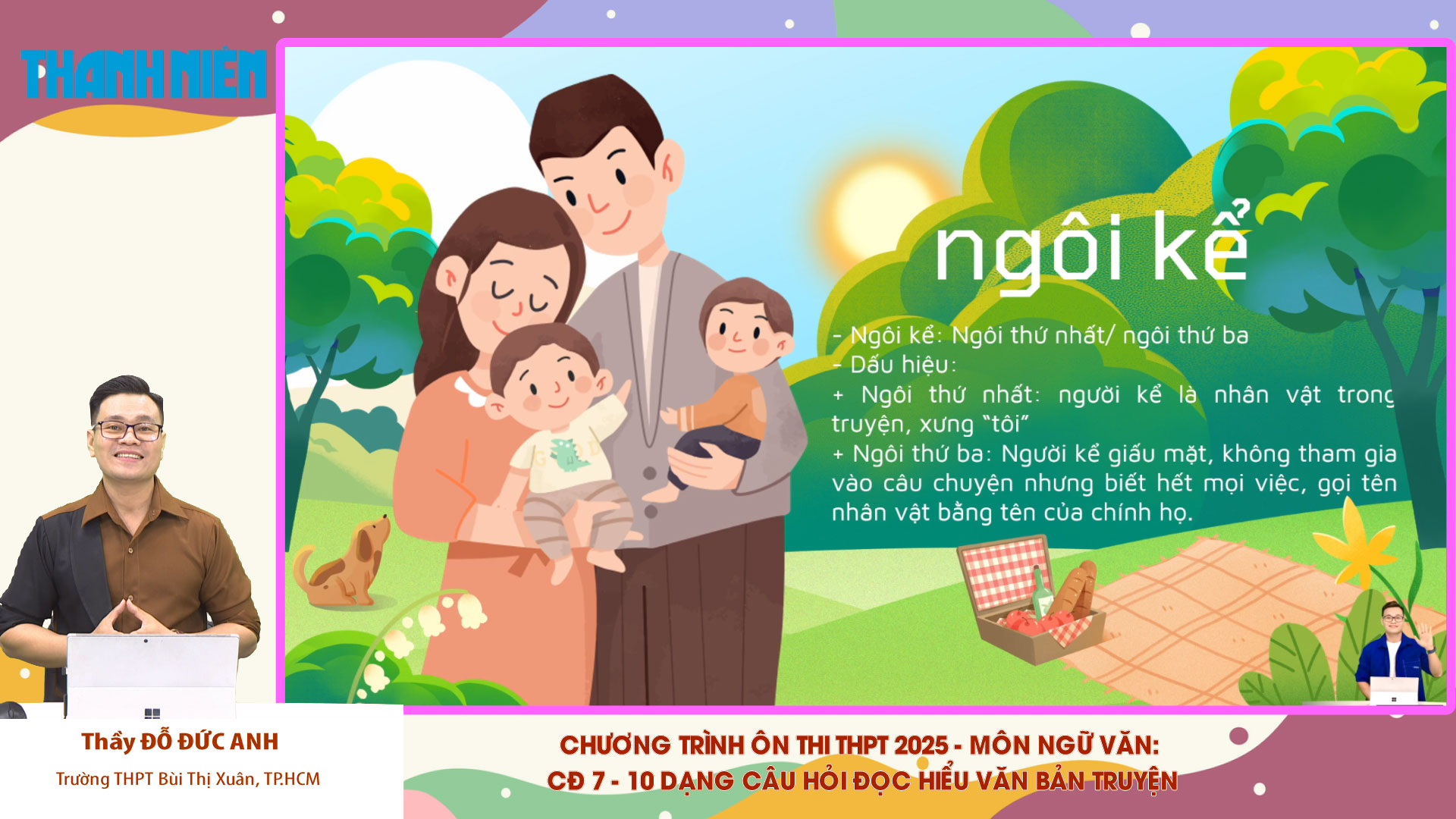 THANH NIÊN

ngôi kể

- Ngôi kể: Ngôi thứ nhất/ ngôi thứ ba
- Dấu hiệu:
+ Ngôi thứ nhất: người kể là nhân vật trong truyện, xưng "tôi"
+ Ngôi thứ ba: Người kể giấu mặt, không tham gia vào câu chuyện nhưng biết hết mọi việc, gọi tên nhân vật bằng tên của chính họ.

Thầy ĐỖ ĐỨC ANH
Trường THPT Bùi Thị Xuân, TP.HCM

CHƯƠNG TRÌNH ÔN THI THPT 2025 - MÔN NGỮ VĂN:
CĐ 7 - 10 DẠNG CÂU HỎI ĐỌC HIỂU VĂN BẢN TRUYỆN